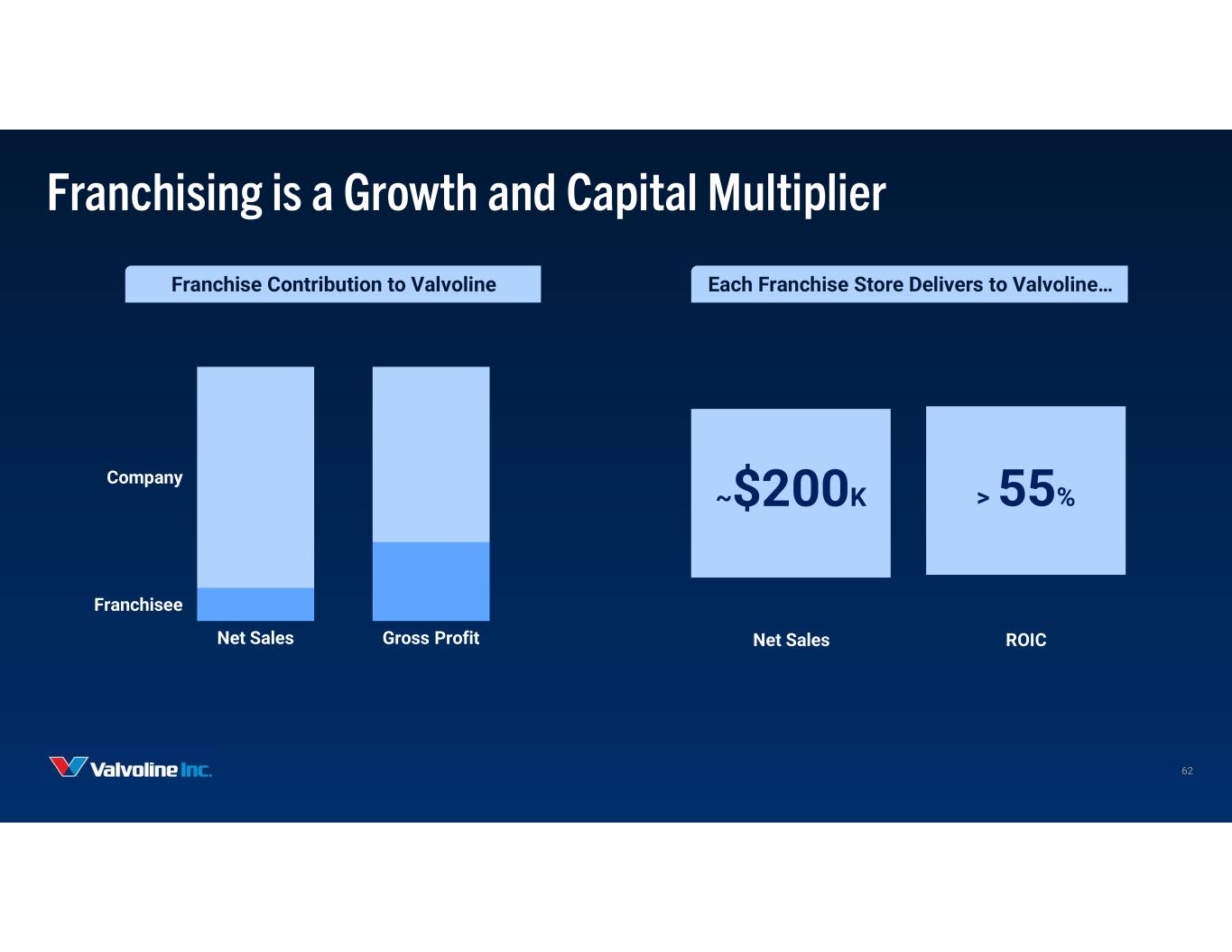 Franchising is a Growth and Capital Multiplier

Franchise Contribution to Valvoline

Company

Franchisee

Net Sales

Gross Profit

Each Franchise Store Delivers to Valvoline…

~$200K

> 55%

Net Sales

ROIC

Valvoline Inc.

62